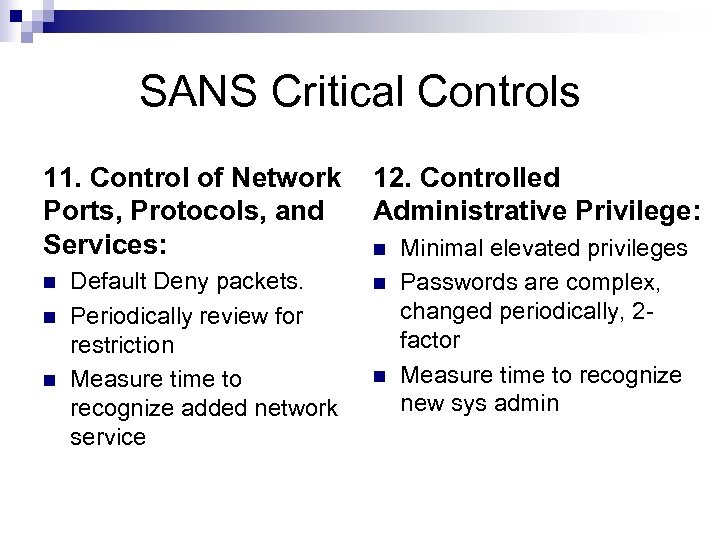 SANS Critical Controls

11. Control of Network Ports, Protocols, and Services:

- Default Deny packets.
- Periodically review for restriction
- Measure time to recognize added network service

12. Controlled Administrative Privilege:

- Minimal elevated privileges
- Passwords are complex, changed periodically, 2-factor
- Measure time to recognize new sys admin